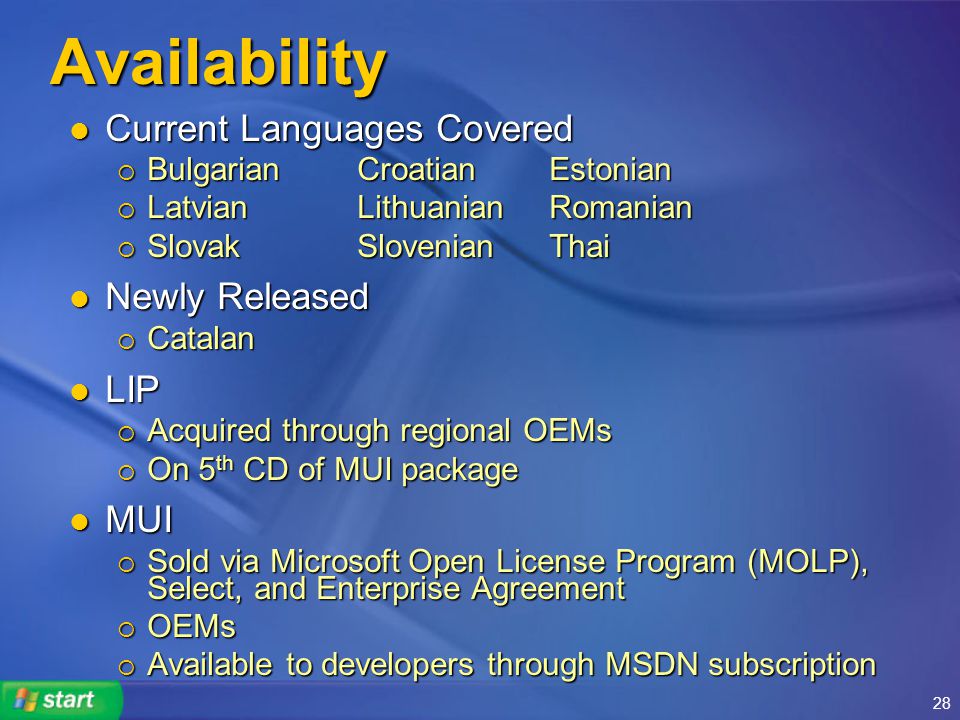 Availability

- Current Languages Covered
  - Bulgarian Croatian Estonian
  - Latvian Lithuanian Romanian
  - Slovak Slovenian Thai
- Newly Released
  - Catalan
- LIP
  - Acquired through regional OEMs
  - On 5$^{th}$ CD of MUI package
- MUI
  - Sold via Microsoft Open License Program (MOLP), Select, and Enterprise Agreement
  - OEMs
  - Available to developers through MSDN subscription

start

28